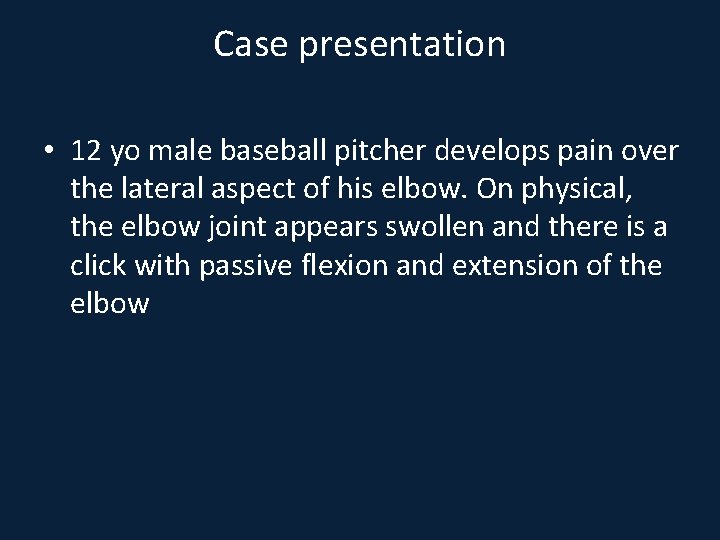 Case presentation

• 12 yo male baseball pitcher develops pain over the lateral aspect of his elbow. On physical, the elbow joint appears swollen and there is a click with passive flexion and extension of the elbow